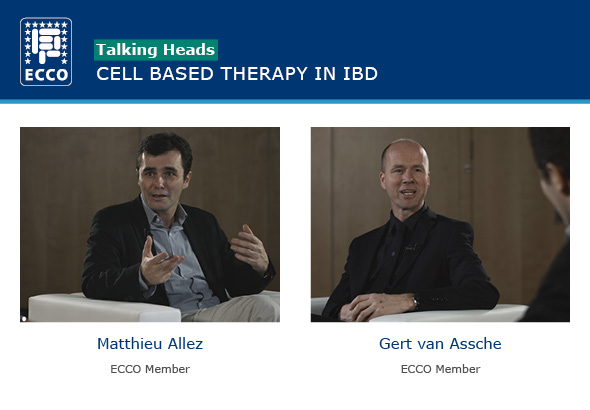 ECCO

Talking Heads
CELL BASED THERAPY IN IBD

Matthieu Allez
ECCO Member

Gert van Assche
ECCO Member